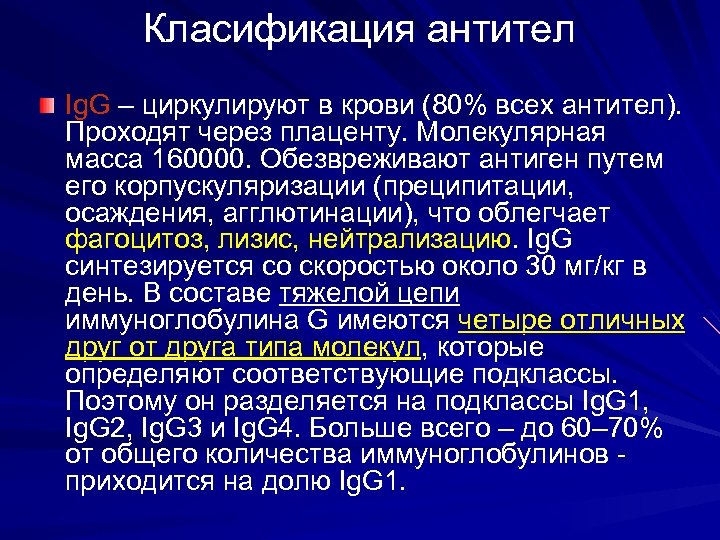 Класификация антител

IgG – циркулируют в крови (80% всех антител). Проходят через плаценту. Молекулярная масса 160000. Обезвреживают антиген путем его корпускуляризации (преципитации, осаждения, агглютинации), что облегчает фагоцитоз, лизис, нейтрализацию. IgG синтезируется со скоростью около 30 мг/кг в день. В составе тяжелой цепи иммуноглобулина G имеются четыре отличных друг от друга типа молекул, которые определяют соответствующие подклассы. Поэтому он разделяется на подклассы IgG1, IgG2, IgG3 и IgG4. Больше всего – до 60–70% от общего количества иммуноглобулинов - приходится на долю IgG1.